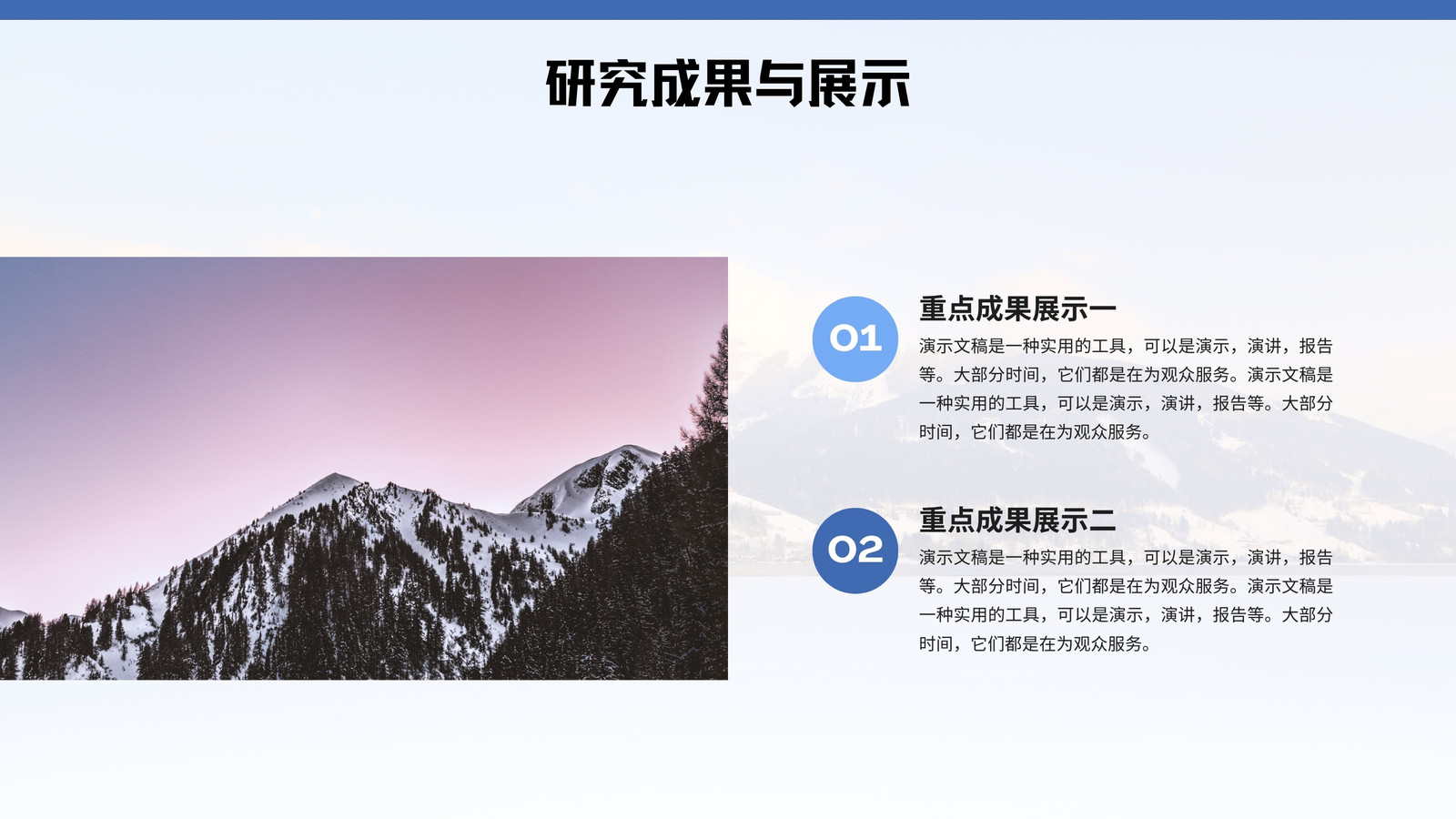 研究成果与展示

01

重点成果展示一

演示文稿是一种实用的工具，可以是演示，演讲，报告等。大部分时间，它们都是在为观众服务。演示文稿是一种实用的工具，可以是演示，演讲，报告等。大部分时间，它们都是在为观众服务。

02

重点成果展示二

演示文稿是一种实用的工具，可以是演示，演讲，报告等。大部分时间，它们都是在为观众服务。演示文稿是一种实用的工具，可以是演示，演讲，报告等。大部分时间，它们都是在为观众服务。